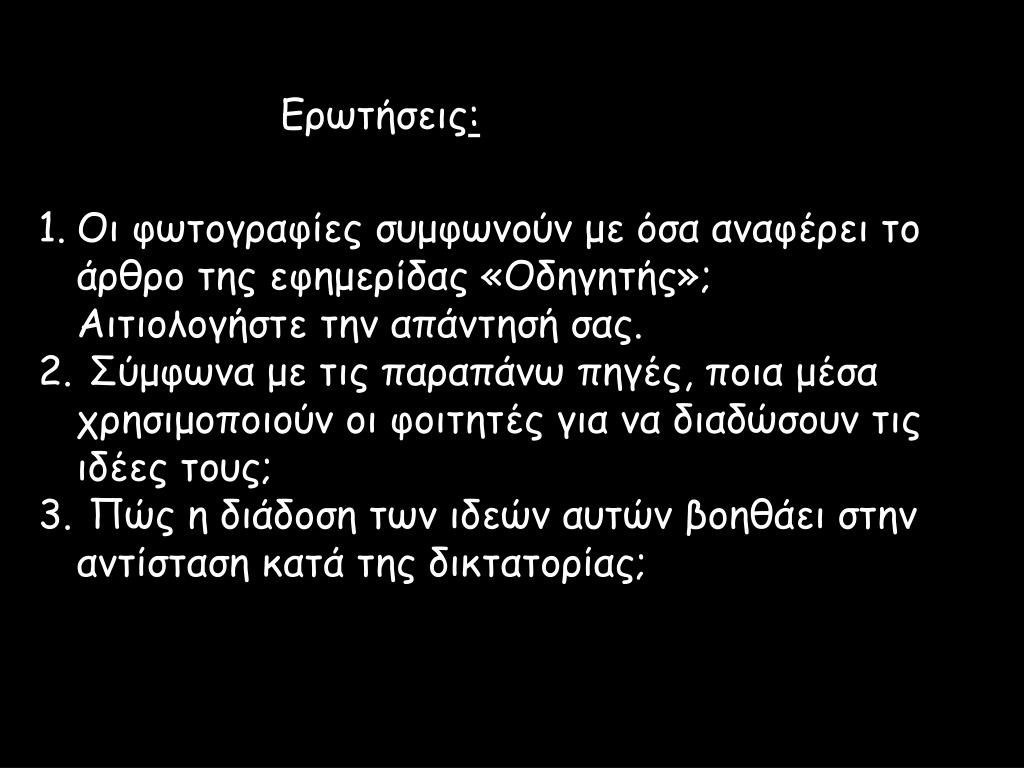 Ερωτήσεις:

1. Οι φωτογραφίες συμφωνούν με όσα αναφέρει το άρθρο της εφημερίδας «Οδηγητής»; Αιτιολογήστε την απάντησή σας.
2. Σύμφωνα με τις παραπάνω πηγές, ποια μέσα χρησιμοποιούν οι φοιτητές για να διαδώσουν τις ιδέες τους;
3. Πώς η διάδοση των ιδεών αυτών βοηθάει στην αντίσταση κατά της δικτατορίας;